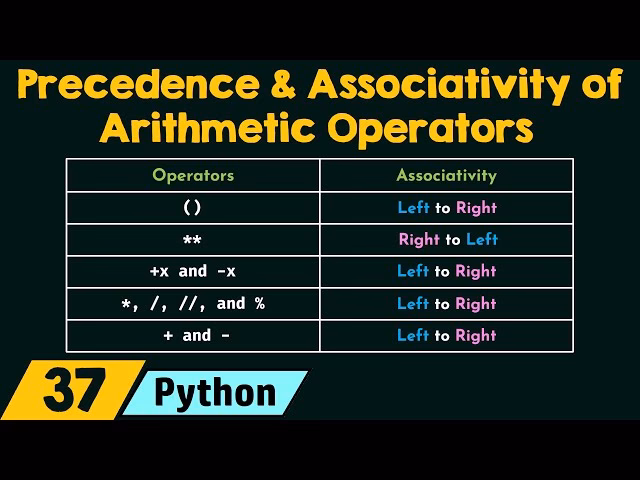 Precedence & Associativity of Arithmetic Operators

| Operators | Associativity |
|---|---|
| () | Left to Right |
| ** | Right to Left |
| +x and -x | Left to Right |
| *, /, //, and % | Left to Right |
| + and - | Left to Right |

37 Python